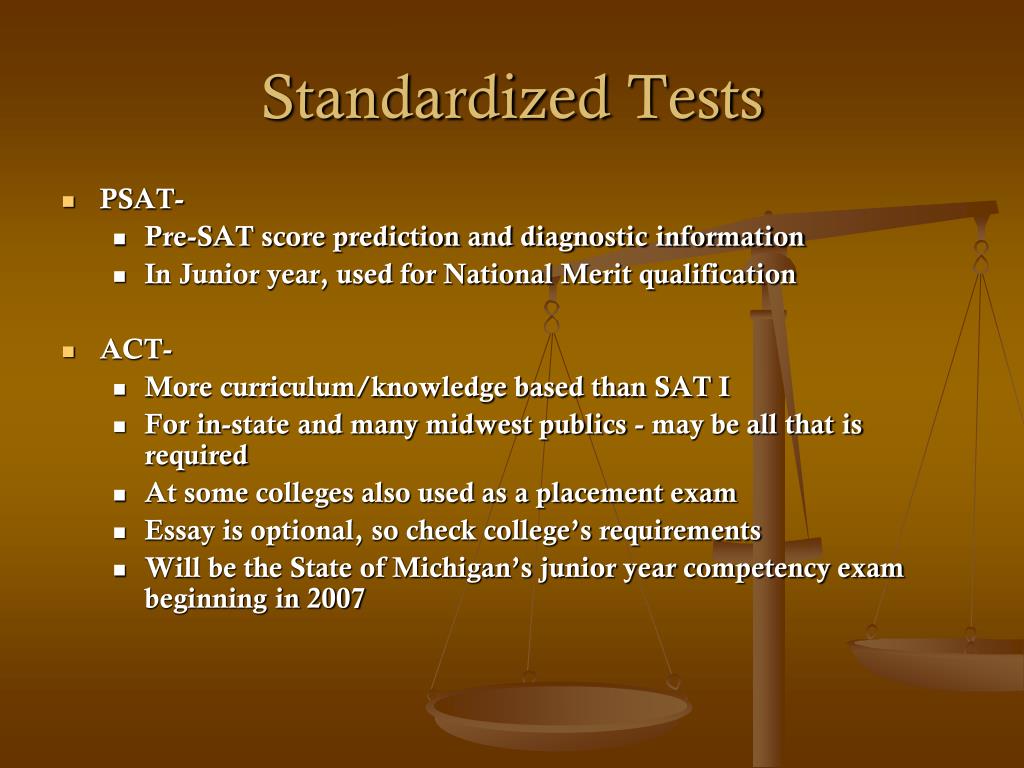 Standardized Tests

- PSAT-
  - Pre-SAT score prediction and diagnostic information
  - In Junior year, used for National Merit qualification

- ACT-
  - More curriculum/knowledge based than SAT I
  - For in-state and many midwest publics - may be all that is required
  - At some colleges also used as a placement exam
  - Essay is optional, so check college's requirements
  - Will be the State of Michigan's junior year competency exam beginning in 2007